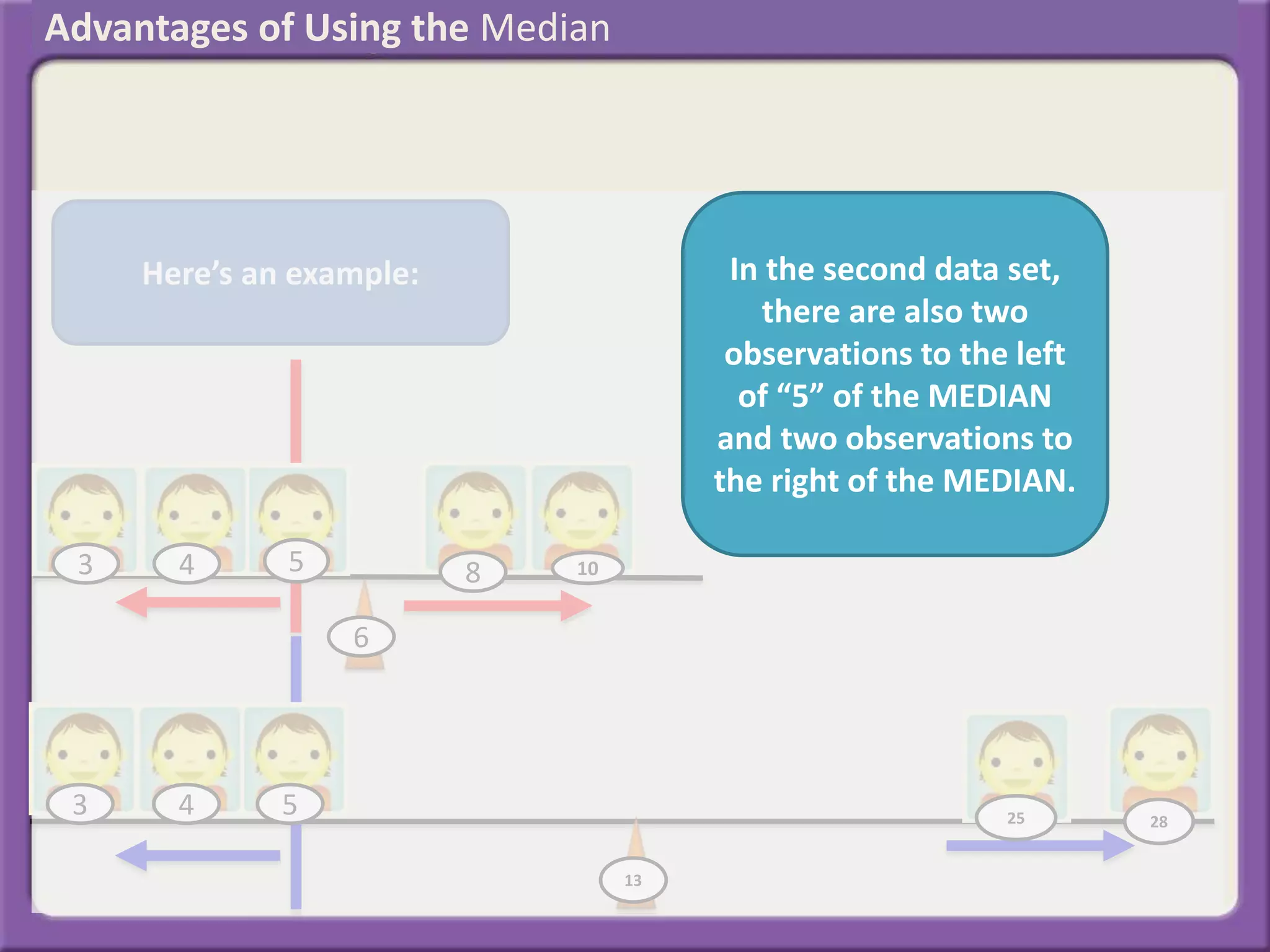 Advantages of Using the Median

Here's an example:

In the second data set, there are also two observations to the left of "5" of the MEDIAN and two observations to the right of the MEDIAN.

3
4
5
8
10
6

3
4
5
25
28
13